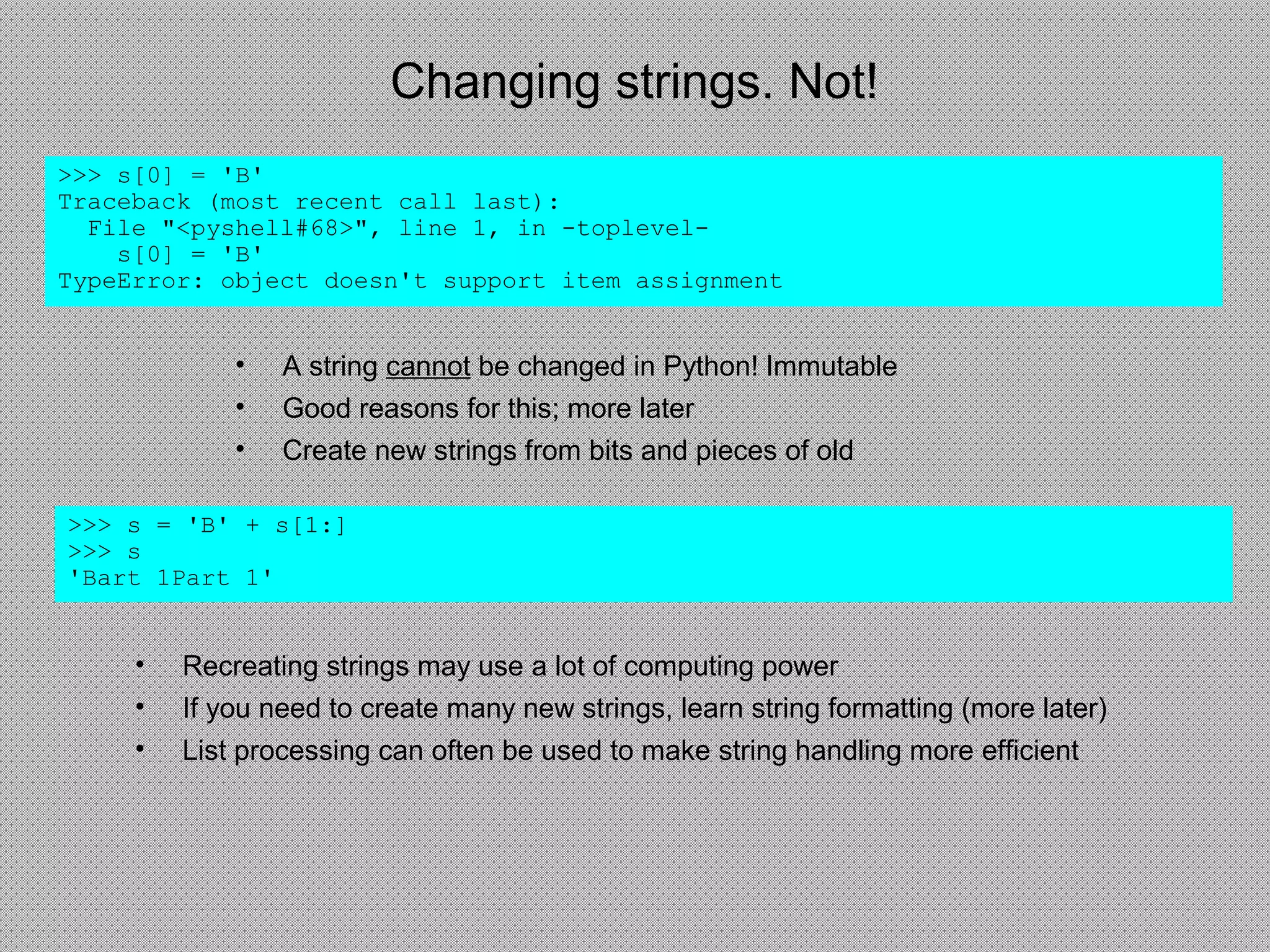 Changing strings. Not!

>>> s[0] = 'B'
Traceback (most recent call last):
  File "<pyshell#68>", line 1, in -toplevel-
    s[0] = 'B'
TypeError: object doesn't support item assignment

• A string cannot be changed in Python! Immutable
• Good reasons for this; more later
• Create new strings from bits and pieces of old

>>> s = 'B' + s[1:]
>>> s
'Bart 1Part 1'

• Recreating strings may use a lot of computing power
• If you need to create many new strings, learn string formatting (more later)
• List processing can often be used to make string handling more efficient